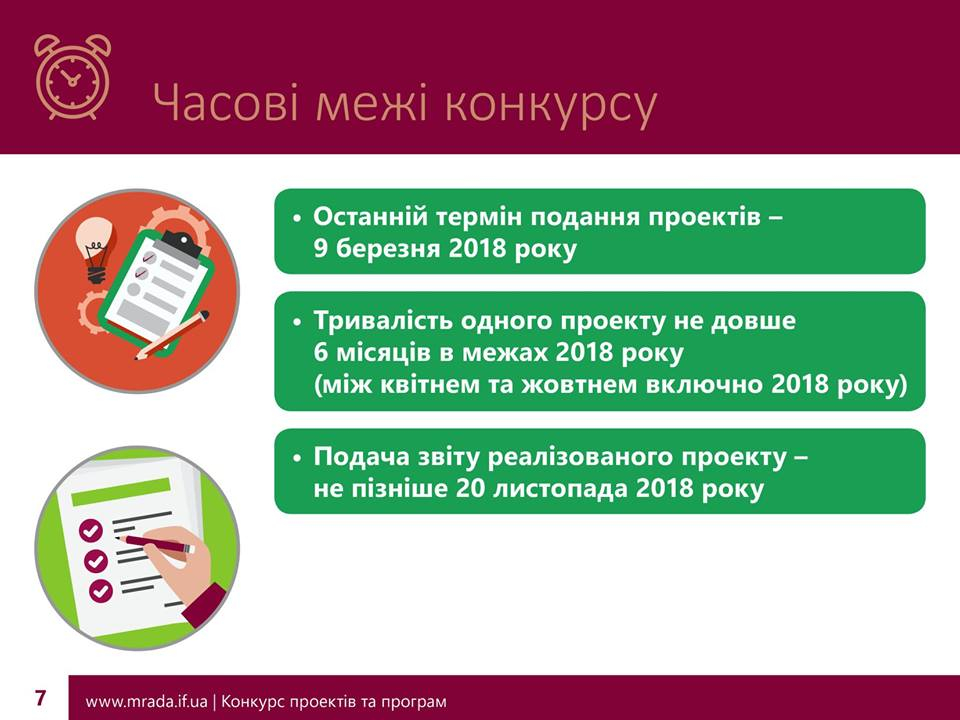 Часові межі конкурсу

• Останній термін подання проектів – 9 березня 2018 року

• Тривалість одного проекту не довше 6 місяців в межах 2018 року (між квітнем та жовтнем включно 2018 року)

• Подача звіту реалізованого проекту – не пізніше 20 листопада 2018 року

7 www.mrada.if.ua | Конкурс проектів та програм